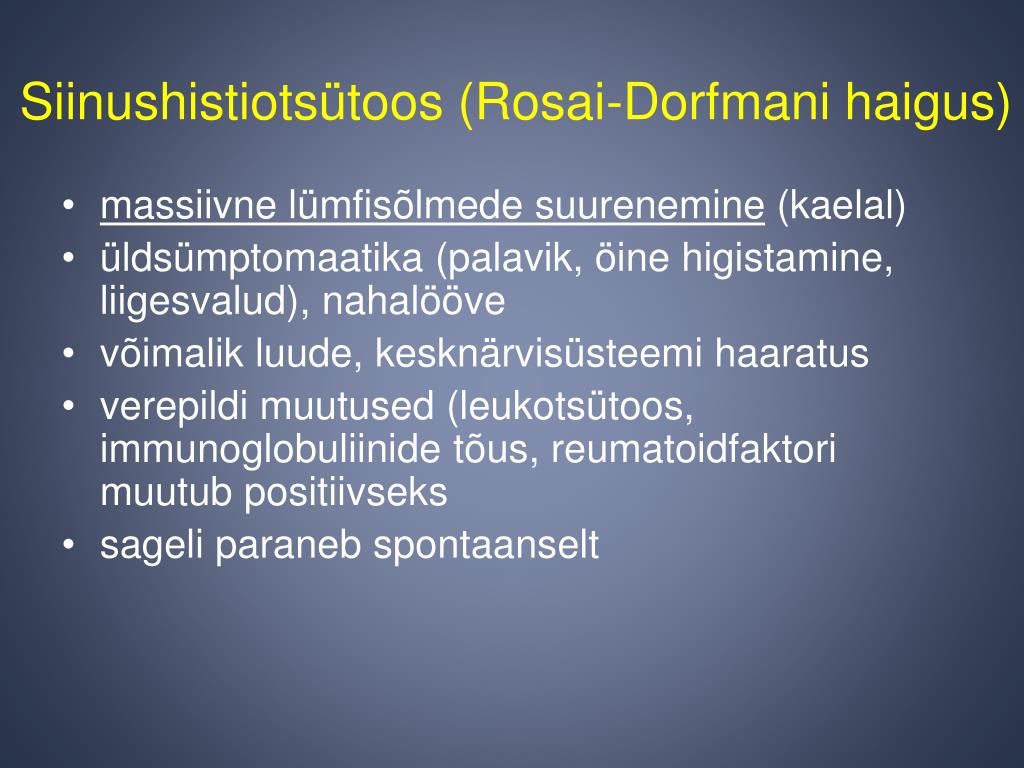 Siinushistiotsütoos (Rosai-Dorfmani haigus)

• massiivne lümfisõlmede suurenemine (kaelal)
• üldsümptomaatika (palavik, öine higistamine, liigesvalud), nahalööve
• võimalik luude, kesknärvisüsteemi haaratus
• verepildi muutused (leukotsütoos, immunoglobuliinide tõus, reumatoidfaktori muutub positiivseks
• sageli paraneb spontaanselt